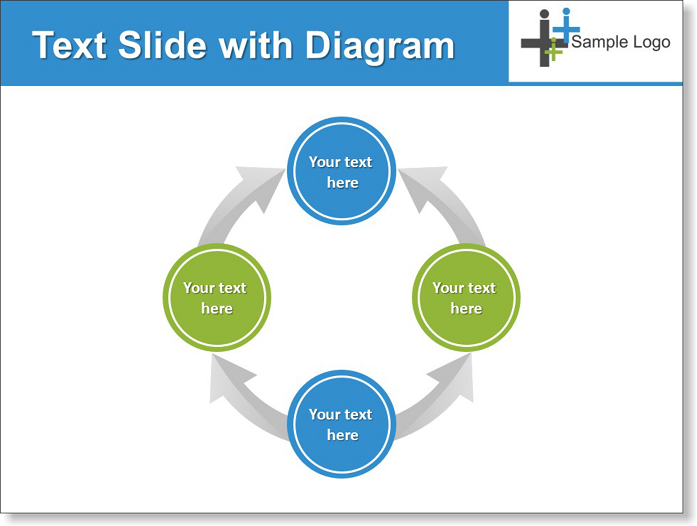 Text Slide with Diagram

Sample Logo

Your text here

Your text here

Your text here

Your text here